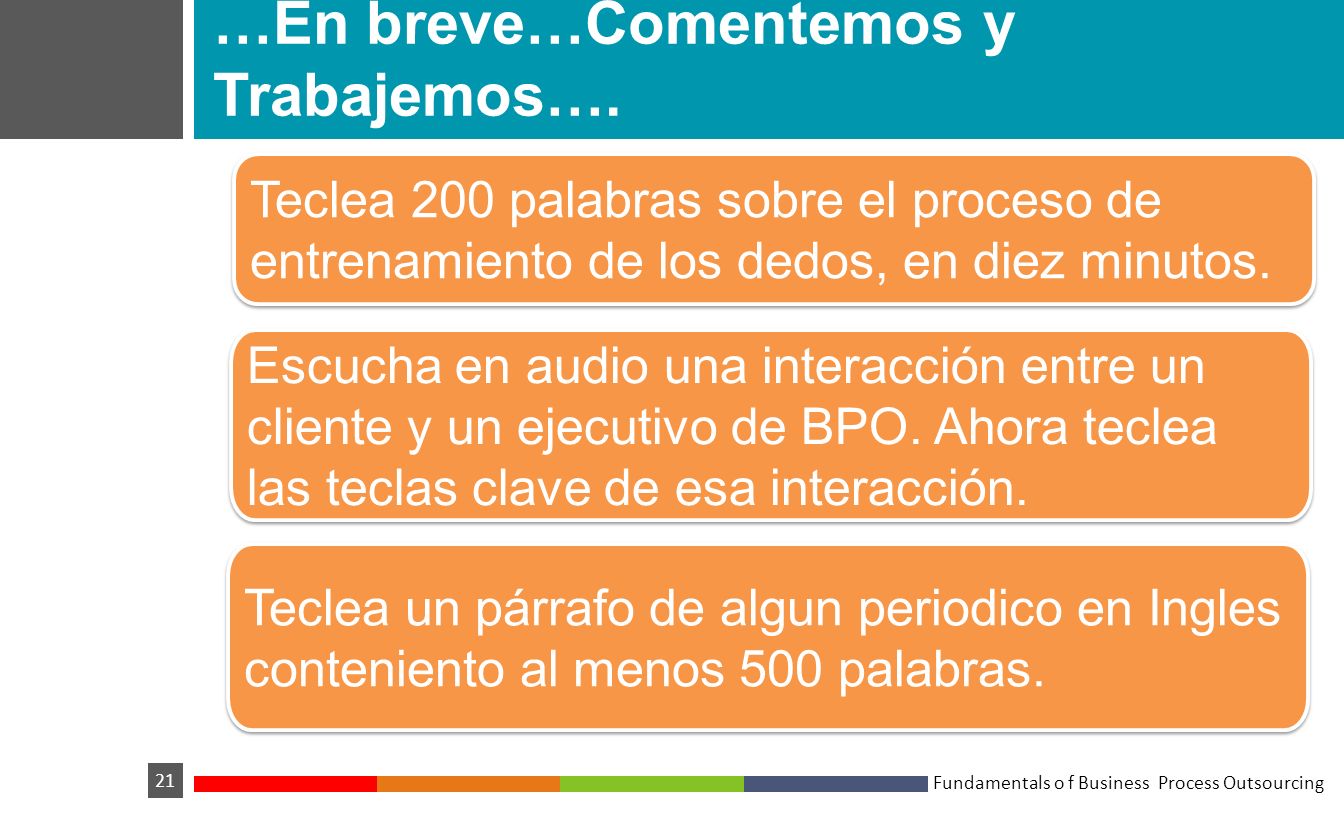 …En breve…Comentemos y Trabajemos….

Teclea 200 palabras sobre el proceso de entrenamiento de los dedos, en diez minutos.

Escucha en audio una interacción entre un cliente y un ejecutivo de BPO. Ahora teclea las teclas clave de esa interacción.

Teclea un párrafo de algun periodico en Ingles conteniento al menos 500 palabras.

21

Fundamentals o f Business Process Outsourcing